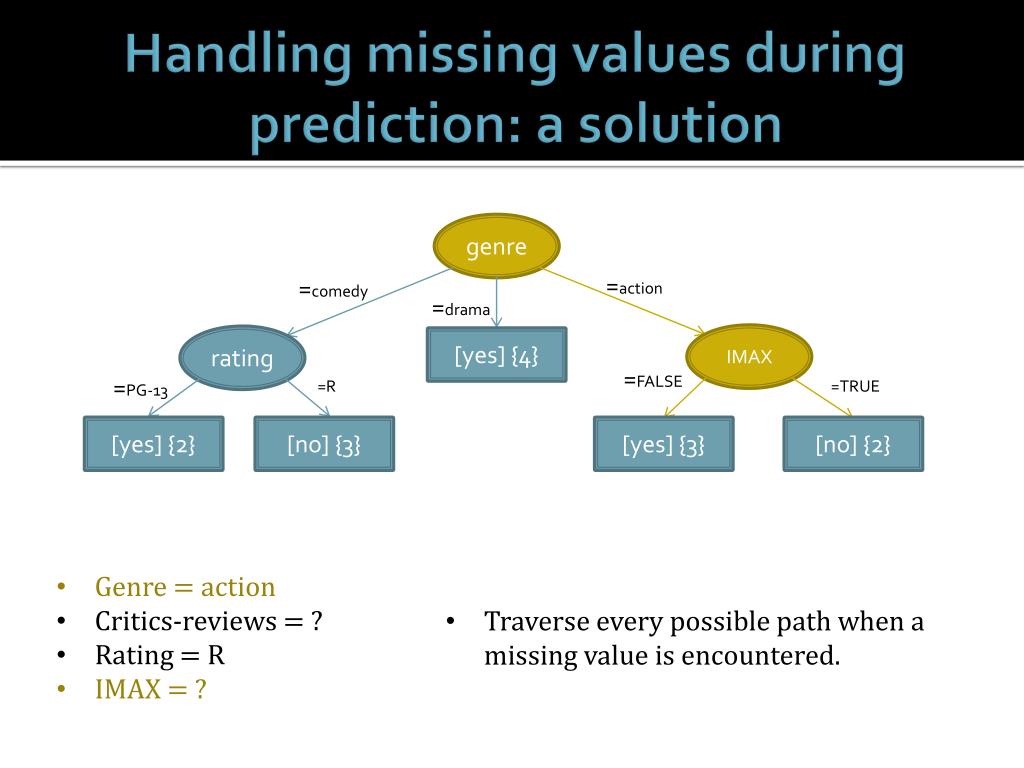 Handling missing values during prediction: a solution

genre

=comedy

=drama

=action

rating

[yes] {4}

IMAX

=PG-13

=R

=FALSE

=TRUE

[yes] {2}

[no] {3}

[yes] {3}

[no] {2}

• Genre = action
• Critics-reviews = ?
• Rating = R
• IMAX = ?

• Traverse every possible path when a missing value is encountered.